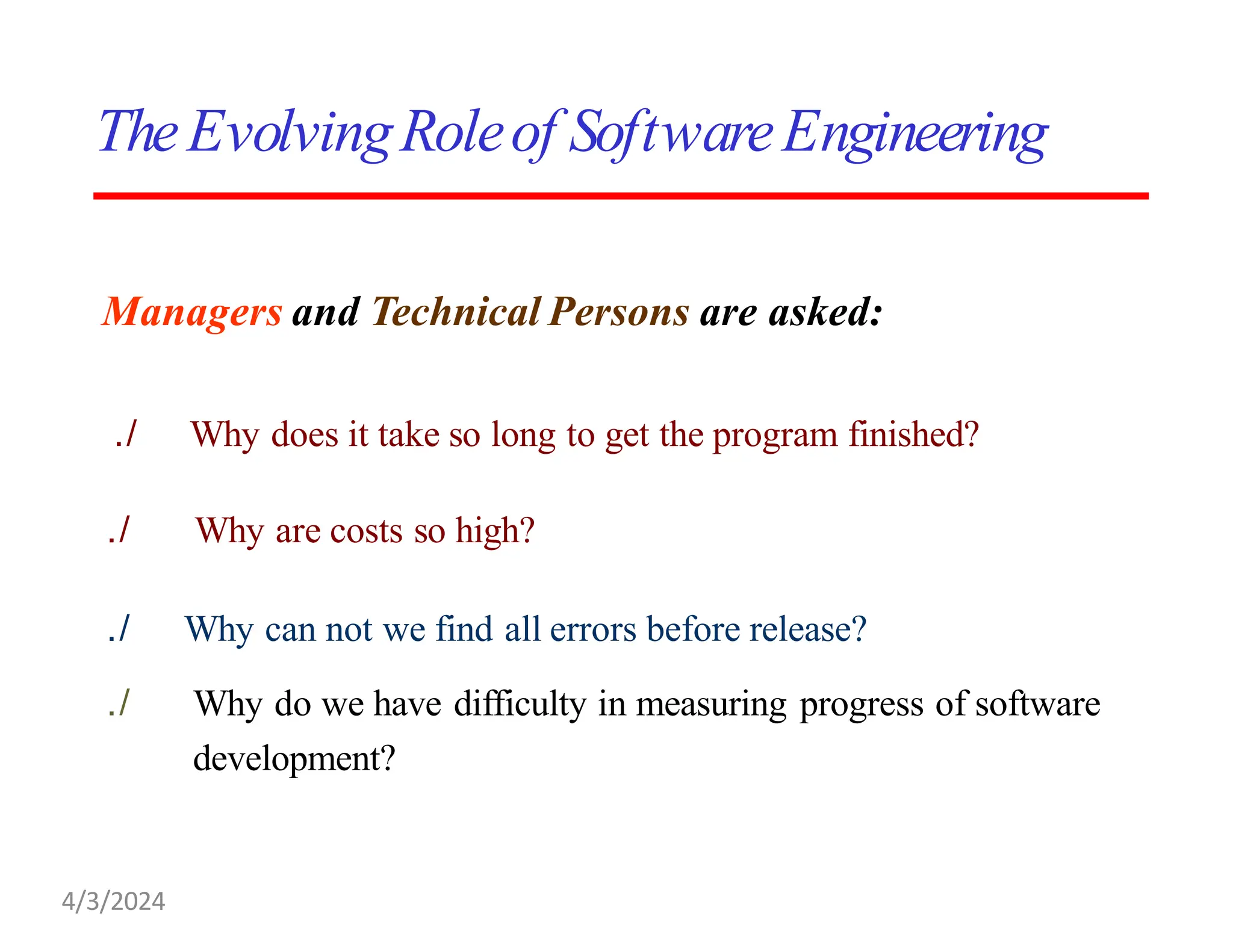 The Evolving Role of Software Engineering

Managers and Technical Persons are asked:

./ Why does it take so long to get the program finished?

./ Why are costs so high?

./ Why can not we find all errors before release?

./ Why do we have difficulty in measuring progress of software development?

4/3/2024